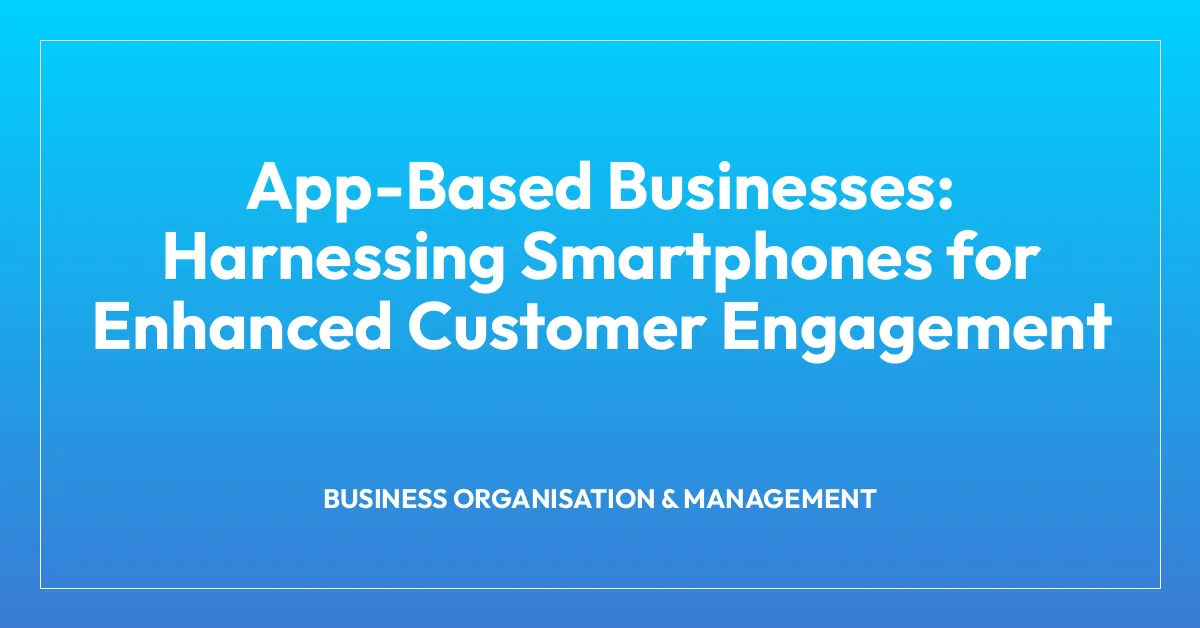 App-Based Businesses: Harnessing Smartphones for Enhanced Customer Engagement

BUSINESS ORGANISATION & MANAGEMENT